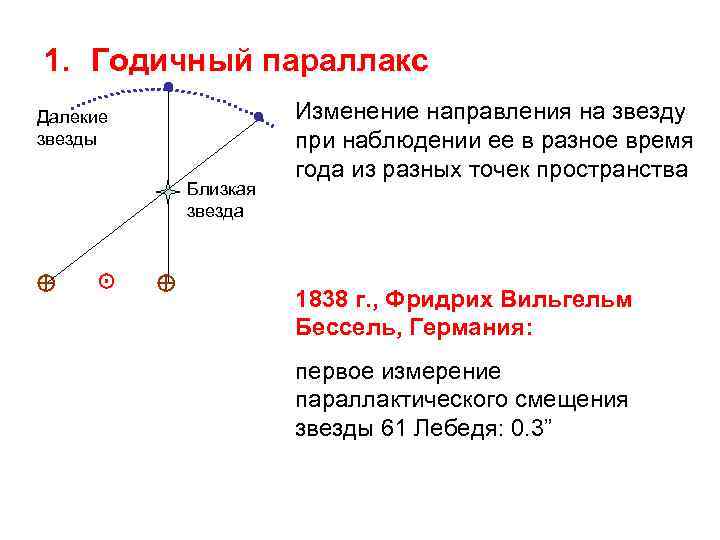 1. Годичный параллакс

Далекие звезды

Близкая звезда

Изменение направления на звезду при наблюдении ее в разное время года из разных точек пространства

1838 г., Фридрих Вильгельм Бессель, Германия:

первое измерение параллактического смещения звезды 61 Лебедя: 0.3”